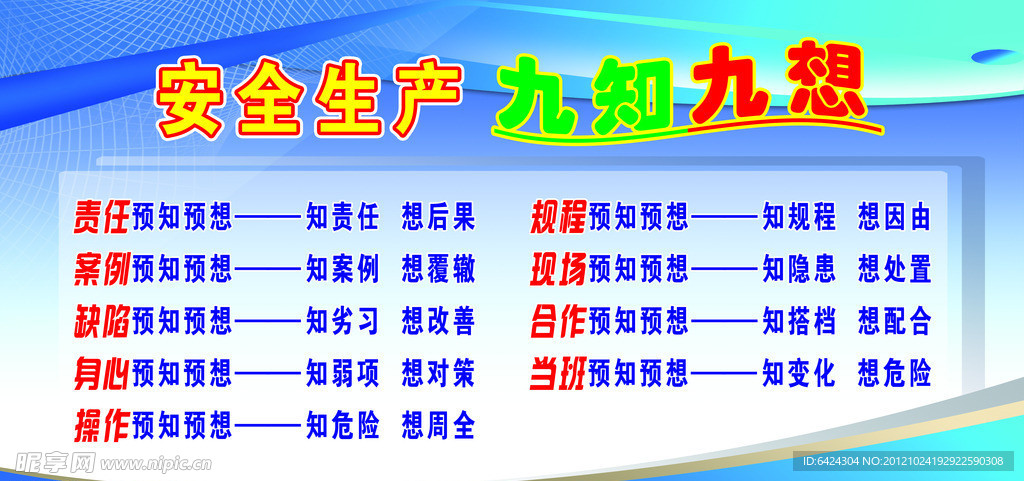 安全生产 九知九想

责任预知预想——知责任 想后果
案例预知预想——知案例 想覆辙
缺陷预知预想——知劣习 想改善
身心预知预想——知弱项 想对策
操作预知预想——知危险 想周全

规程预知预想——知规程 想因由
现场预知预想——知隐患 想处置
合作预知预想——知搭档 想配合
当班预知预想——知变化 想危险

昵享网 www.nipic.cn
ID:6424304 NO:20121024192922590308